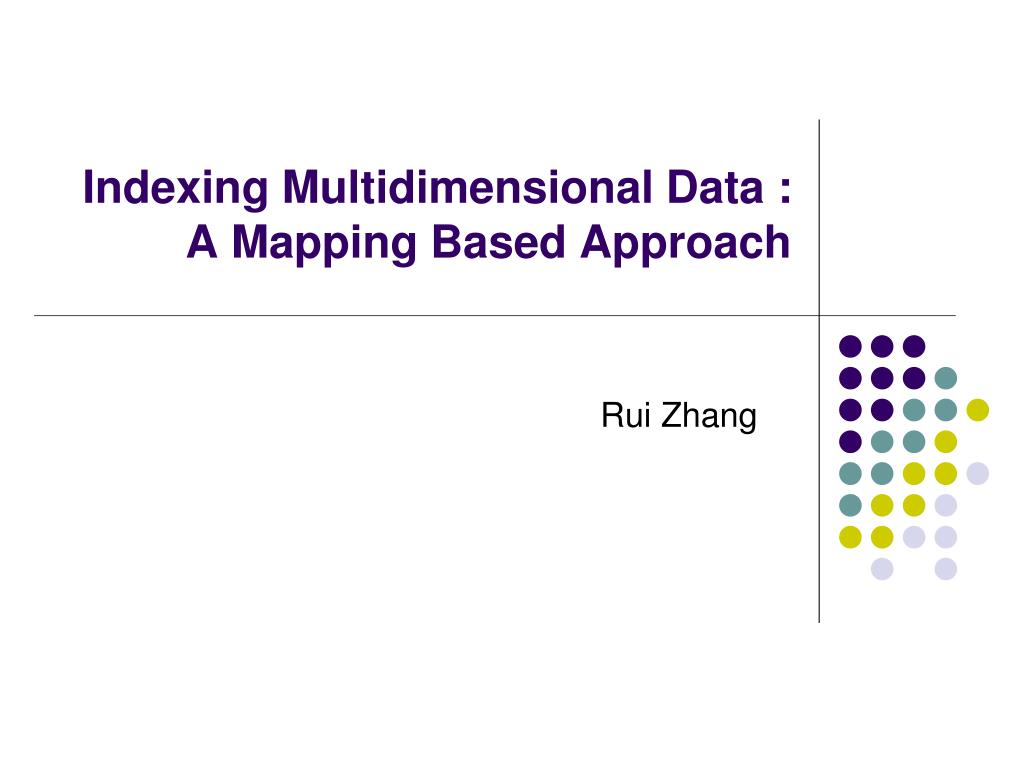 Indexing Multidimensional Data : A Mapping Based Approach

Rui Zhang